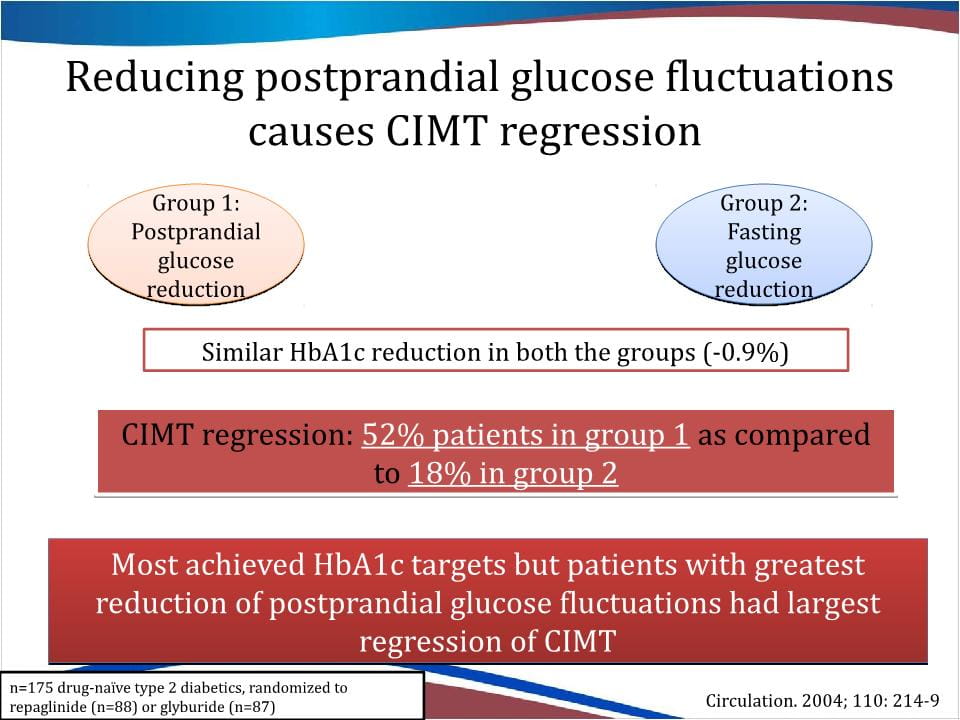 Reducing postprandial glucose fluctuations causes CIMT regression

Group 1: Postprandial glucose reduction

Group 2: Fasting glucose reduction

Similar HbA1c reduction in both the groups (-0.9%)

CIMT regression: 52% patients in group 1 as compared to 18% in group 2

Most achieved HbA1c targets but patients with greatest reduction of postprandial glucose fluctuations had largest regression of CIMT

n=175 drug-naïve type 2 diabetics, randomized to repaglinide (n=88) or glyburide (n=87)

Circulation. 2004; 110: 214-9